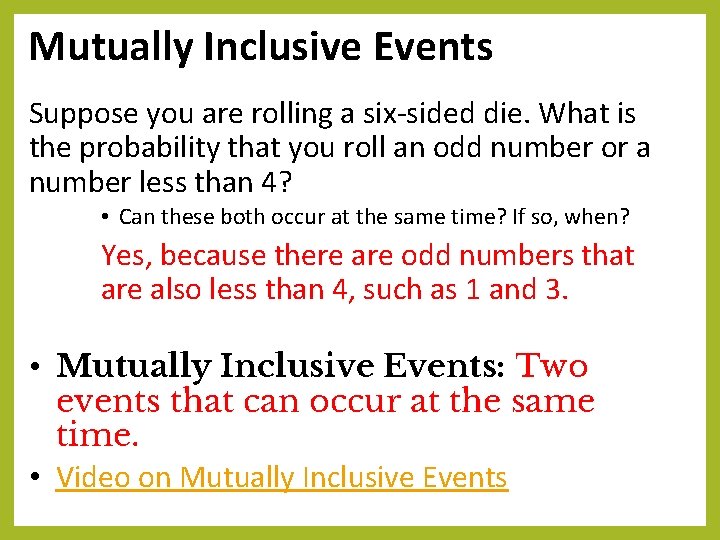 Mutually Inclusive Events

Suppose you are rolling a six-sided die. What is the probability that you roll an odd number or a number less than 4?

• Can these both occur at the same time? If so, when?

Yes, because there are odd numbers that are also less than 4, such as 1 and 3.

• Mutually Inclusive Events: Two events that can occur at the same time.

• Video on Mutually Inclusive Events